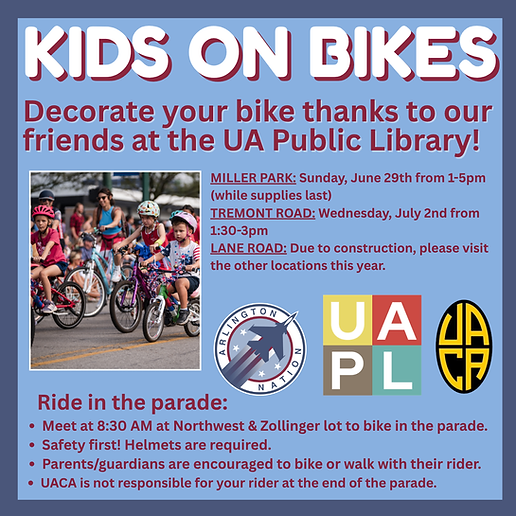 KIDS ON BIKES

Decorate your bike thanks to our friends at the UA Public Library!

MILLER PARK: Sunday, June 29th from 1-5pm (while supplies last)
TREMONT ROAD: Wednesday, July 2nd from 1:30-3pm
LANE ROAD: Due to construction, please visit the other locations this year.

ARLINGTON NATION

UA
PL

UACA

Ride in the parade:
• Meet at 8:30 AM at Northwest & Zollinger lot to bike in the parade.
• Safety first! Helmets are required.
• Parents/guardians are encouraged to bike or walk with their rider.
• UACA is not responsible for your rider at the end of the parade.